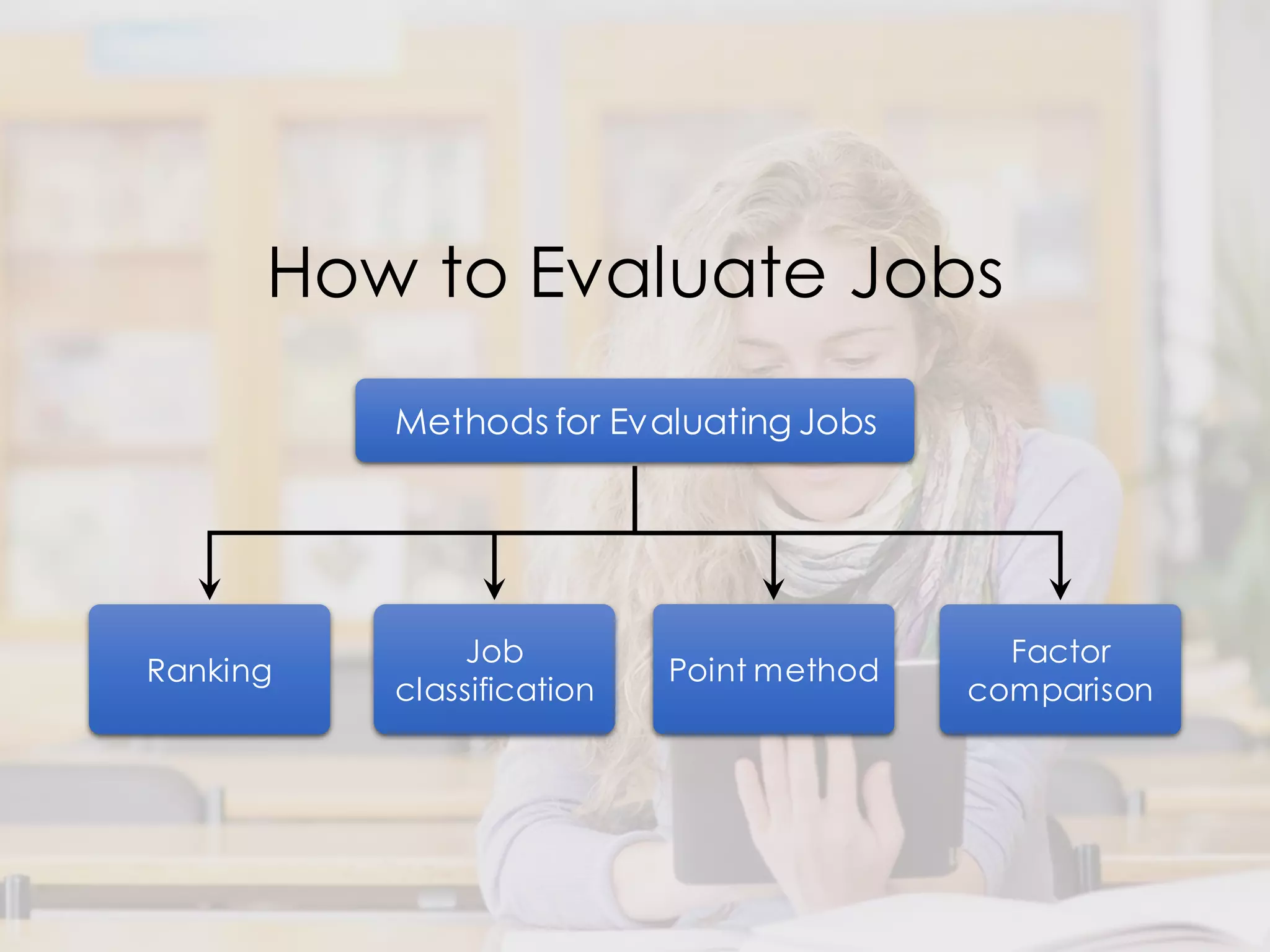 How to Evaluate Jobs

Methods for Evaluating Jobs

Ranking

Job classification

Point method

Factor comparison